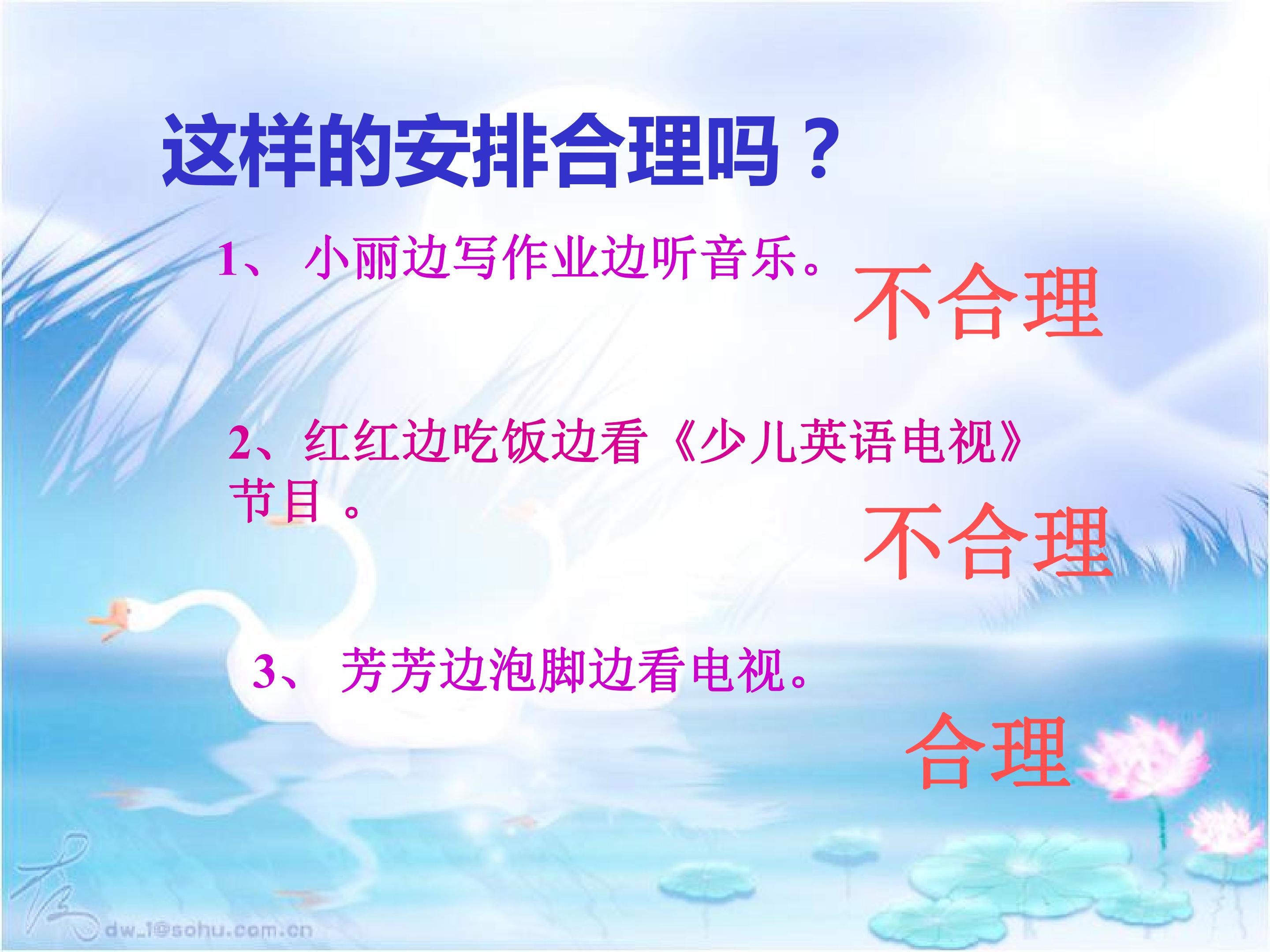 这样的安排合理吗？

1、小丽边写作业边听音乐。

不合理

2、红红边吃饭边看《少儿英语电视》节目。

不合理

3、芳芳边泡脚边看电视。

合理

dw_1@sohu.com.cn